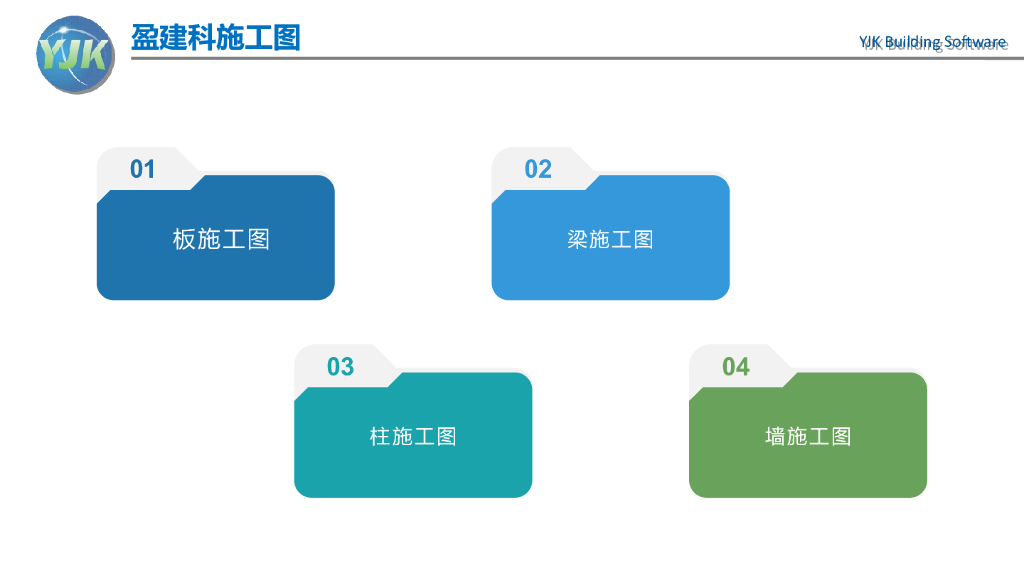 YJK

盈建科施工图

YJK Building Software

01

板施工图

02

梁施工图

03

柱施工图

04

墙施工图